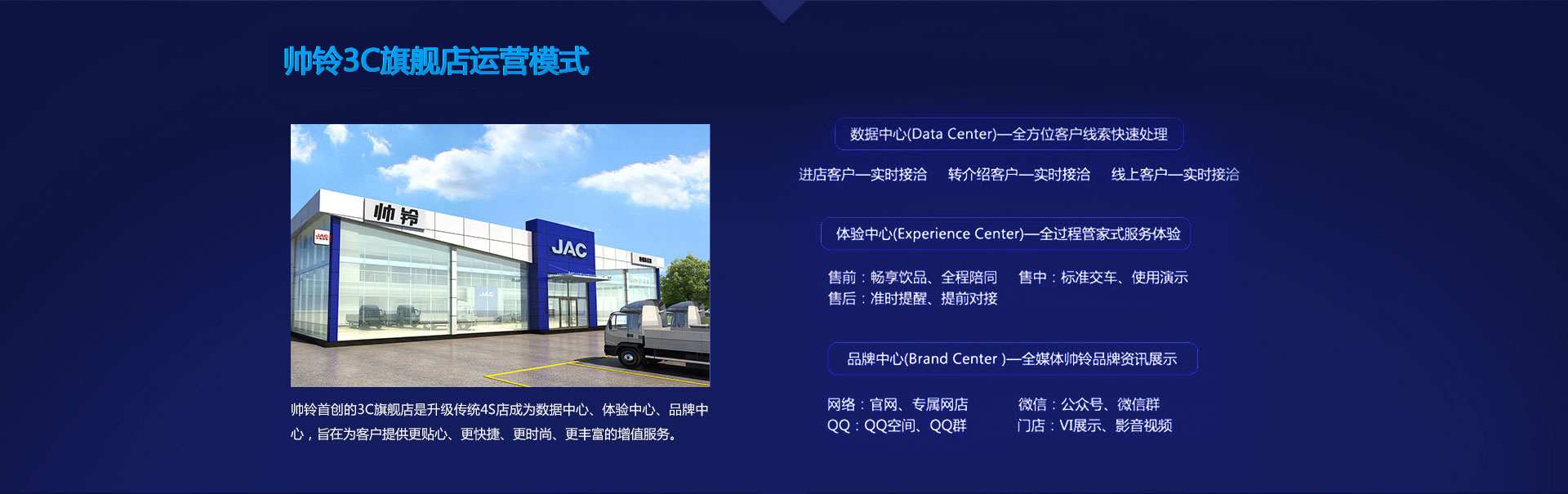 帅铃3C旗舰店运营模式

帅铃

JAC

JAC

帅铃首创的3C旗舰店是升级传统4S店成为数据中心、体验中心、品牌中心，旨在为客户提供更贴心、更快捷、更时尚、更丰富的增值服务。

数据中心(Data Center)—全方位客户线索快速处理

进店客户—实时接洽　转介绍客户—实时接洽　线上客户—实时接洽

体验中心(Experience Center)—全过程管家式服务体验

售前：畅享饮品、全程陪同　售中：标准交车、使用演示
售后：准时提醒、提前对接

品牌中心(Brand Center )—全媒体帅铃品牌资讯展示

网络：官网、专属网店　微信：公众号、微信群
QQ：QQ空间、QQ群　门店：VI展示、影音视频